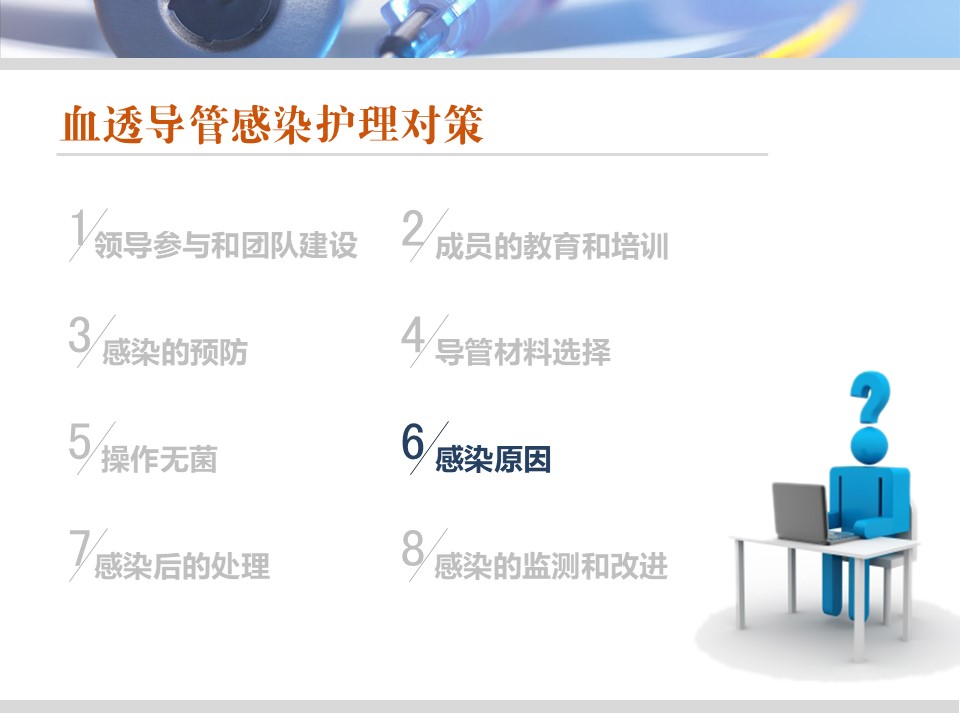 血透导管感染护理对策

1 领导参与和团队建设

2 成员的教育和培训

3 感染的预防

4 导管材料选择

5 操作无菌

6 感染原因

7 感染后的处理

8 感染的监测和改进